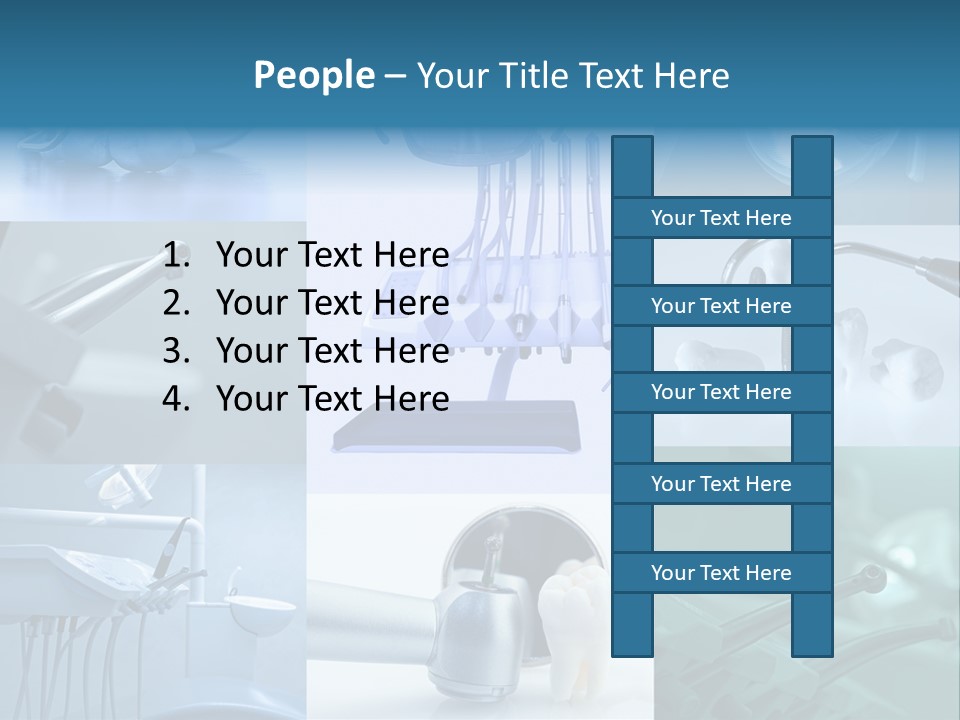 People – Your Title Text Here

1. Your Text Here
2. Your Text Here
3. Your Text Here
4. Your Text Here

Your Text Here

Your Text Here

Your Text Here

Your Text Here

Your Text Here